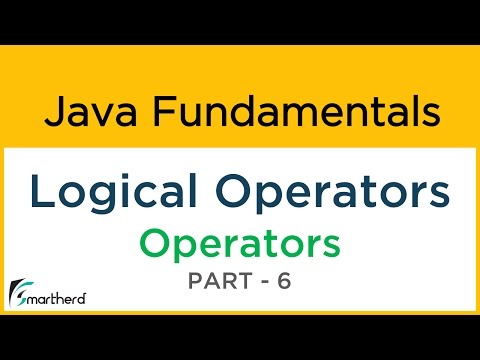 Java Fundamentals

Logical Operators

Operators

PART - 6

Smartherd